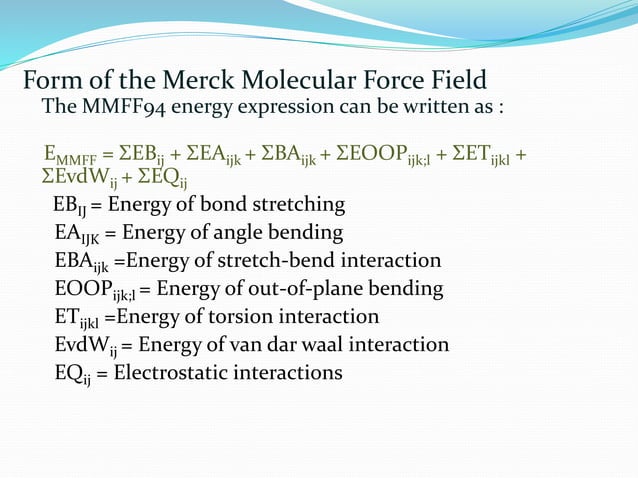 Form of the Merck Molecular Force Field
The MMFF94 energy expression can be written as :

$E_{MMFF} = \Sigma EB_{ij} + \Sigma EA_{ijk} + \Sigma BA_{ijk} + \Sigma EOOP_{ijk;l} + \Sigma ET_{ijkl} + \Sigma EvdW_{ij} + \Sigma EQ_{ij}$

$EB_{IJ}$ = Energy of bond stretching
$EA_{IJK}$ = Energy of angle bending
$EBA_{ijk}$ =Energy of stretch-bend interaction
$EOOP_{ijk;l}$ = Energy of out-of-plane bending
$ET_{ijkl}$ =Energy of torsion interaction
$EvdW_{ij}$ = Energy of van dar waal interaction
$EQ_{ij}$ = Electrostatic interactions